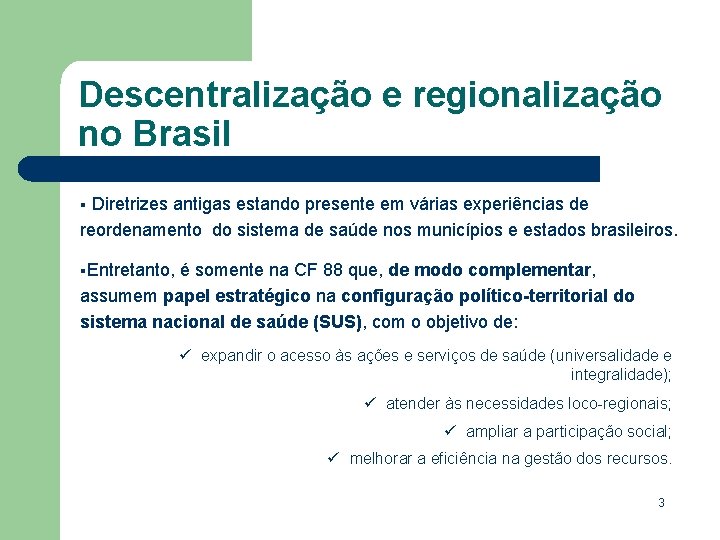 Descentralização e regionalização no Brasil

▪ Diretrizes antigas estando presente em várias experiências de reordenamento do sistema de saúde nos municípios e estados brasileiros.

▪Entretanto, é somente na CF 88 que, de modo complementar, assumem papel estratégico na configuração político-territorial do sistema nacional de saúde (SUS), com o objetivo de:

✓ expandir o acesso às ações e serviços de saúde (universalidade e integralidade);

✓ atender às necessidades loco-regionais;

✓ ampliar a participação social;

✓ melhorar a eficiência na gestão dos recursos.

3